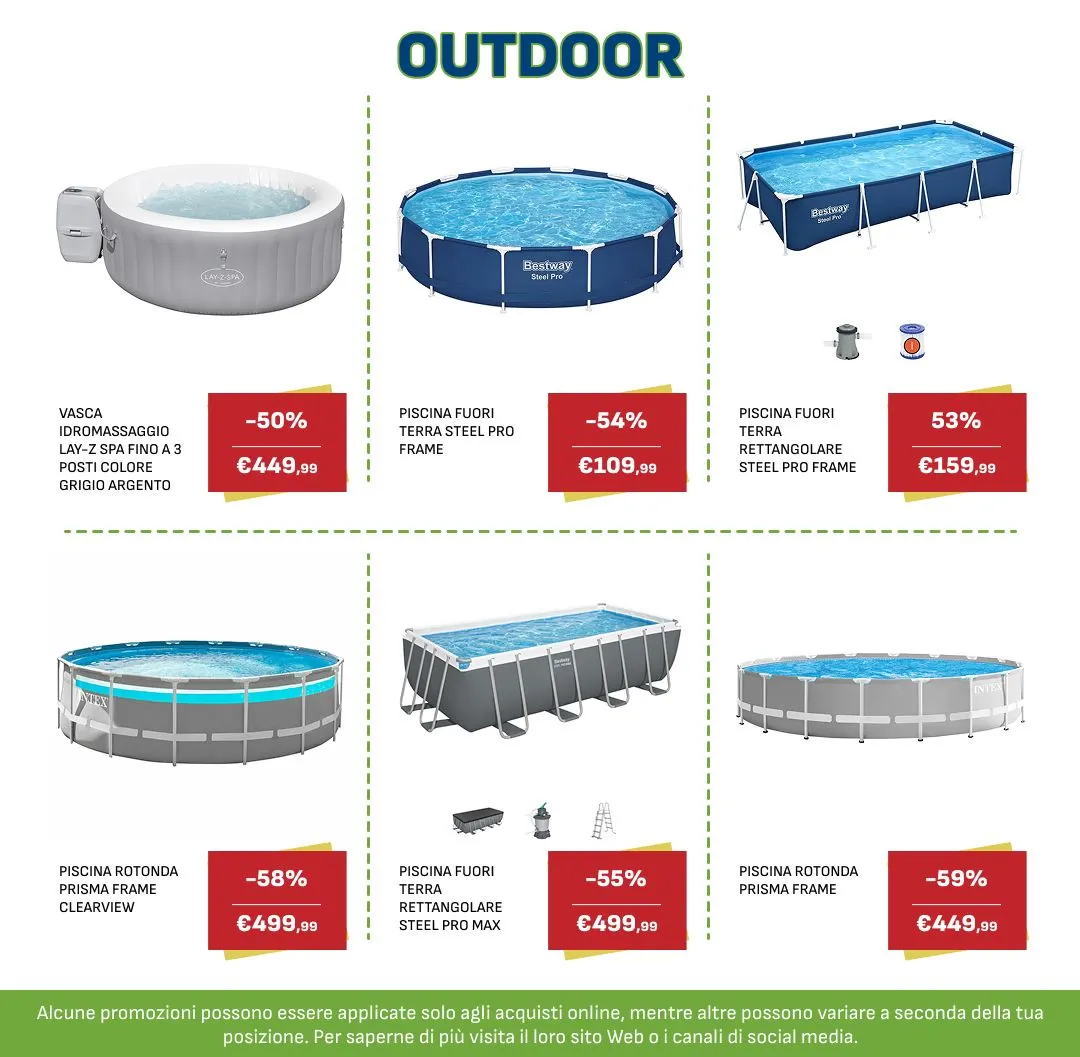 OUTDOOR

LAY-Z-SPA

VASCA IDROMASSAGGIO LAY-Z SPA FINO A 3 POSTI COLORE GRIGIO ARGENTO

-50%
€449,99

Bestway
Steel Pro

PISCINA FUORI TERRA STEEL PRO FRAME

-54%
€109,99

Bestway
Steel Pro

PISCINA FUORI TERRA RETTANGOLARE STEEL PRO FRAME

53%
€159,99

INTEX

PISCINA ROTONDA PRISMA FRAME CLEARVIEW

-58%
€499,99

Bestway

PISCINA FUORI TERRA RETTANGOLARE STEEL PRO MAX

-55%
€499,99

INTEX

PISCINA ROTONDA PRISMA FRAME

-59%
€449,99

Alcune promozioni possono essere applicate solo agli acquisti online, mentre altre possono variare a seconda della tua posizione. Per saperne di più visita il loro sito Web o i canali di social media.